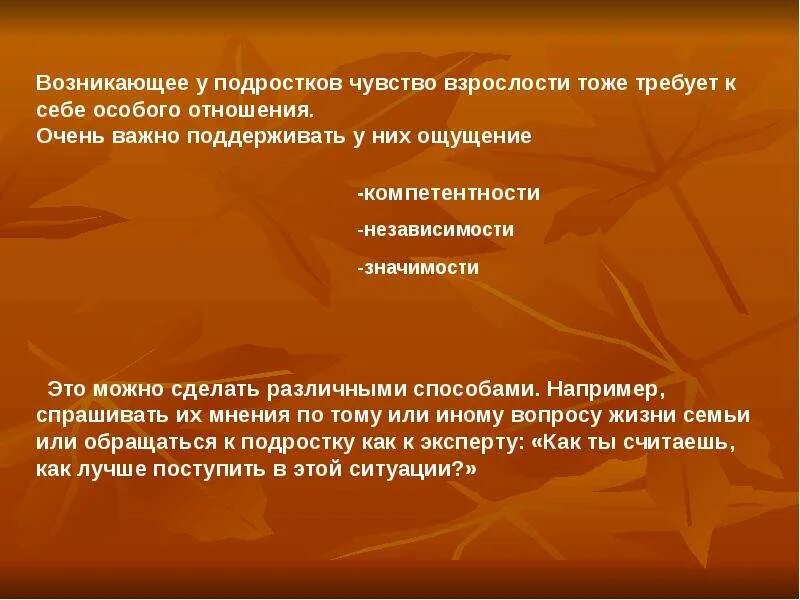 Возникающее у подростков чувство взрослости тоже требует к себе особого отношения.
Очень важно поддерживать у них ощущение

-компетентности

-независимости

-значимости

Это можно сделать различными способами. Например, спрашивать их мнения по тому или иному вопросу жизни семьи или обращаться к подростку как к эксперту: «Как ты считаешь, как лучше поступить в этой ситуации?»